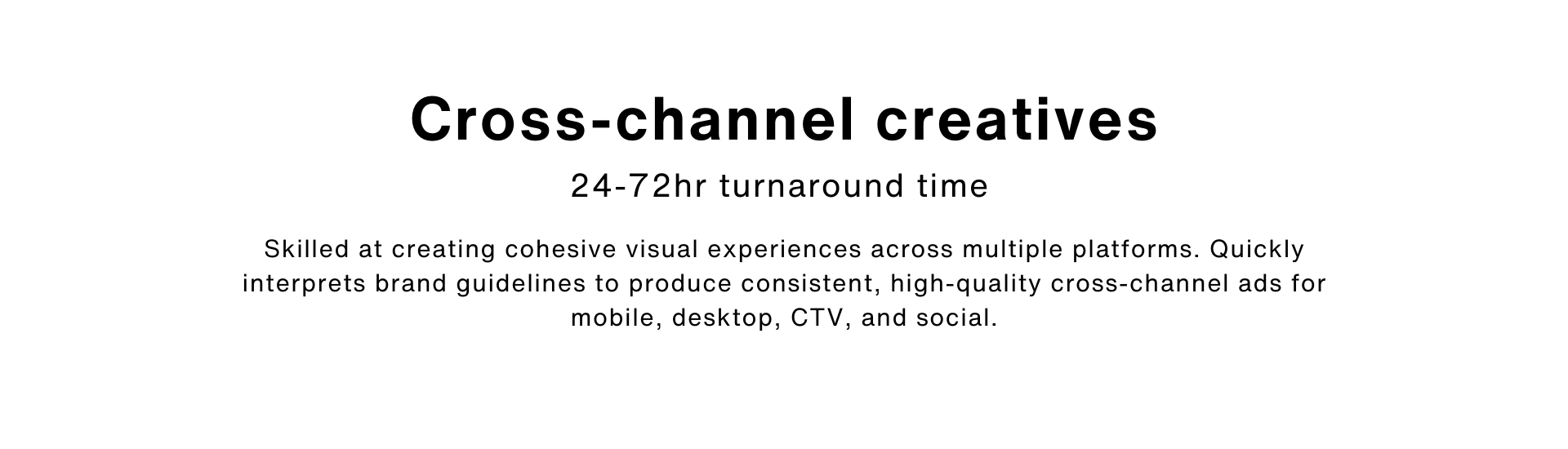 Cross-channel creatives

24-72hr turnaround time

Skilled at creating cohesive visual experiences across multiple platforms. Quickly interprets brand guidelines to produce consistent, high-quality cross-channel ads for mobile, desktop, CTV, and social.